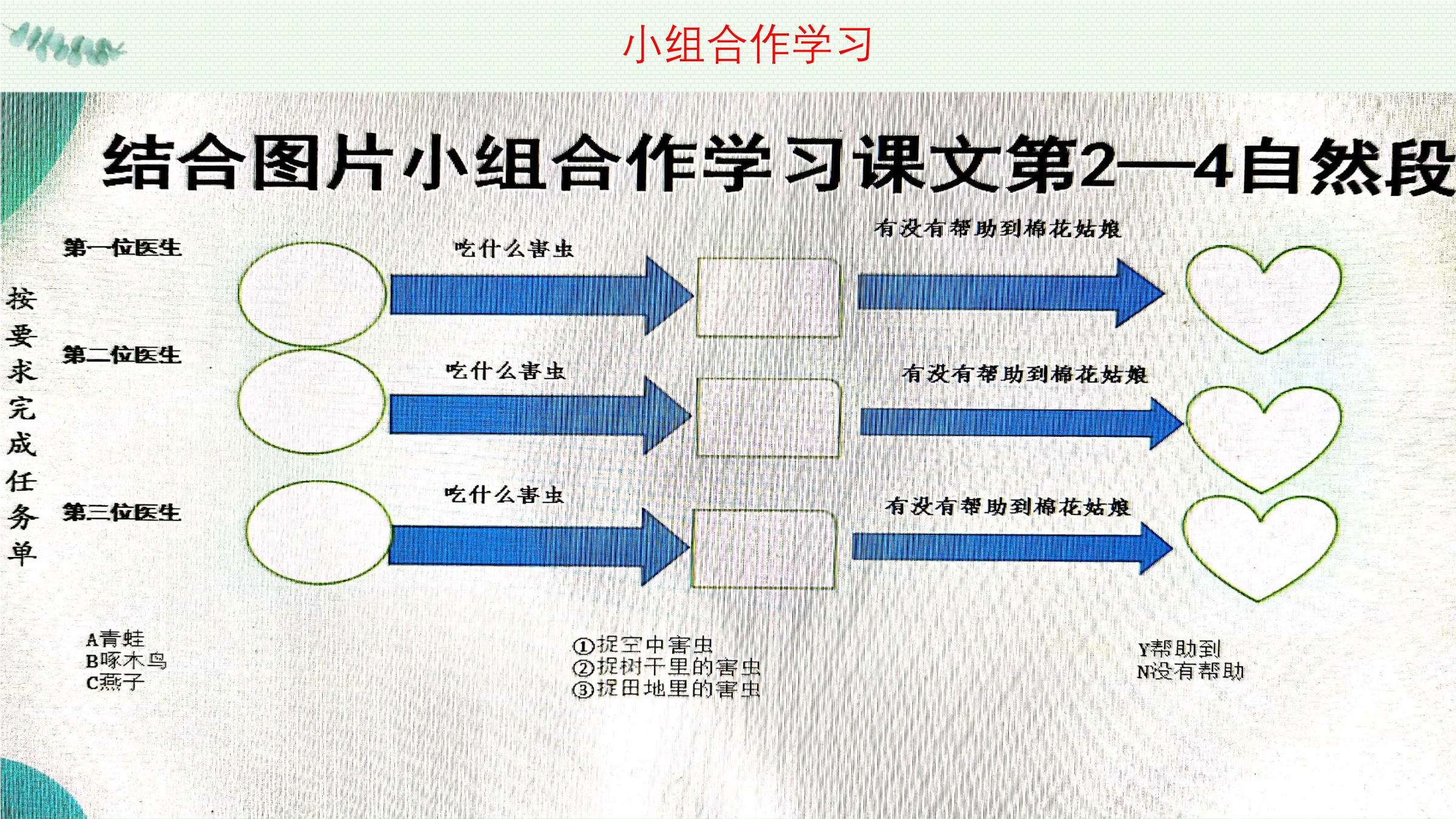 小组合作学习

结合图片小组合作学习课文第2—4自然段

按要求完成任务单

第一位医生

吃什么害虫

有没有帮助到棉花姑娘

第二位医生

吃什么害虫

有没有帮助到棉花姑娘

第三位医生

吃什么害虫

有没有帮助到棉花姑娘

A青蛙
B啄木鸟
C燕子

①捉空中害虫
②捉树干里的害虫
③捉田地里的害虫

Y帮助到
N没有帮助